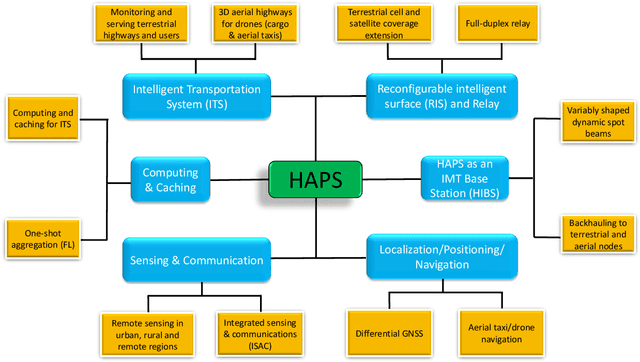 Monitoring and serving terrestrial highways and users

3D aerial highways for drones (cargo & aerial taxis)

Terrestrial cell and satellite coverage extension

Full-duplex relay

Intelligent Transportation System (ITS)

Reconfigurable intelligent surface (RIS) and Relay

Computing and caching for ITS

Variably shaped dynamic spot beams

Computing & Caching

HAPS

HAPS as an IMT Base Station (HIBS)

One-shot aggregation (FL)

Backhauling to terrestrial and aerial nodes

Sensing & Communication

Localization/Positioning/ Navigation

Remote sensing in urban, rural and remote regions

Integrated sensing & communications (ISAC)

Differential GNSS

Aerial taxi/drone navigation